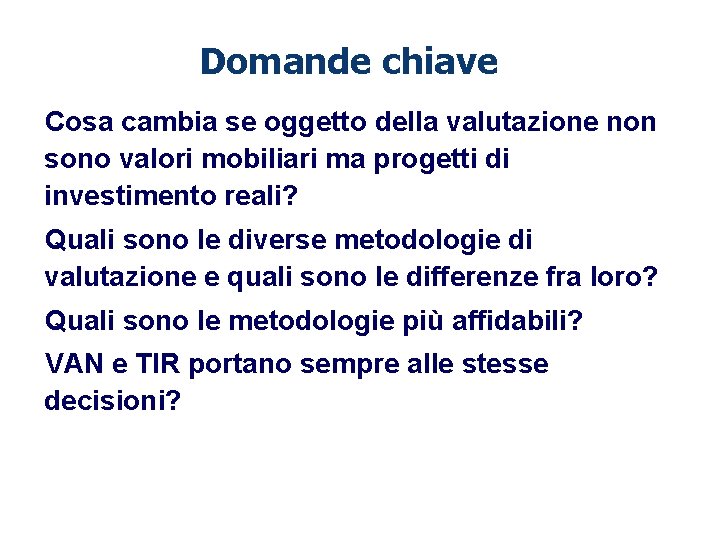 Domande chiave

Cosa cambia se oggetto della valutazione non sono valori mobiliari ma progetti di investimento reali?

Quali sono le diverse metodologie di valutazione e quali sono le differenze fra loro?

Quali sono le metodologie più affidabili?

VAN e TIR portano sempre alle stesse decisioni?